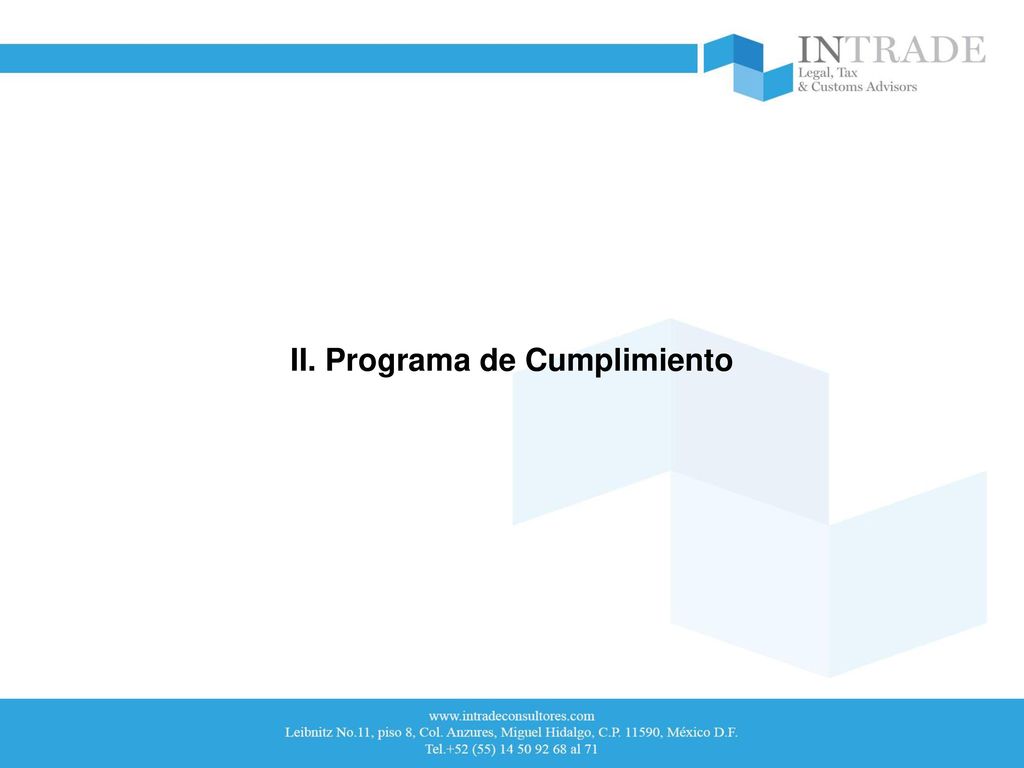 INTRADE
Legal, Tax
& Customs Advisors

II. Programa de Cumplimiento

www.intradeconsultores.com
Leibnitz No.11, piso 8, Col. Anzures, Miguel Hidalgo, C.P. 11590, México D.F.
Tel.+52 (55) 14 50 92 68 al 71